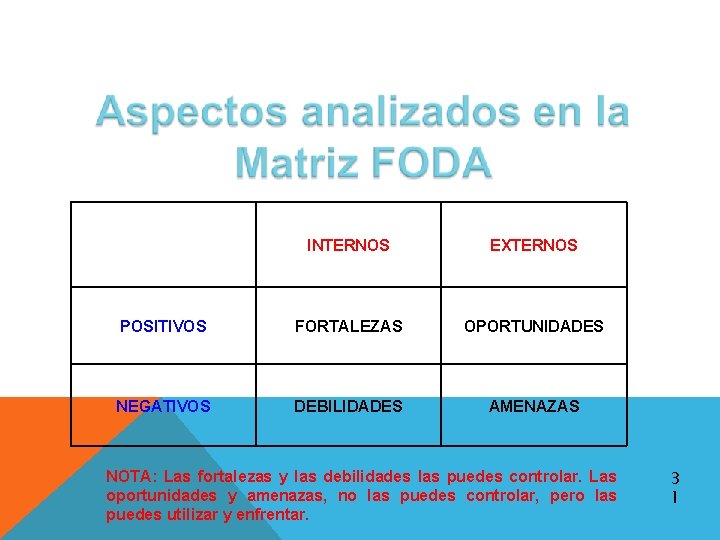 Aspectos analizados en la Matriz FODA

| | INTERNOS | EXTERNOS |
|---|---|---|
| POSITIVOS | FORTALEZAS | OPORTUNIDADES |
| NEGATIVOS | DEBILIDADES | AMENAZAS |

NOTA: Las fortalezas y las debilidades las puedes controlar. Las oportunidades y amenazas, no las puedes controlar, pero las puedes utilizar y enfrentar.

31